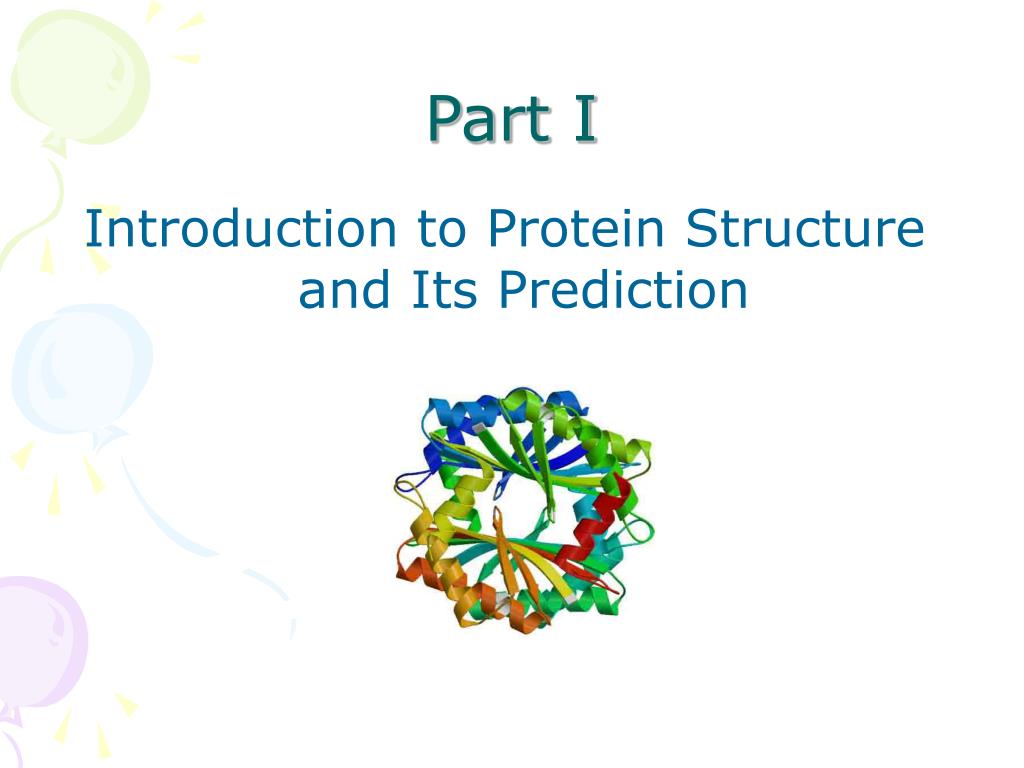 Part I

Introduction to Protein Structure and Its Prediction